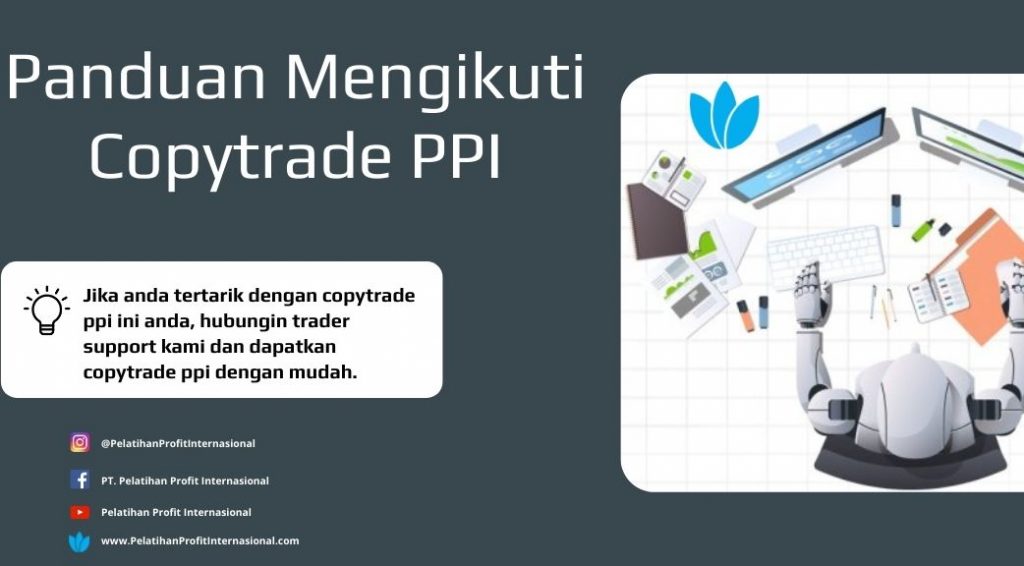 Panduan Mengikuti Copytrade PPI

Jika anda tertarik dengan copytrade ppi ini anda, hubungin trader support kami dan dapatkan copytrade ppi dengan mudah.

@PelatihanProfitInternasional

PT. Pelatihan Profit Internasional

Pelatihan Profit Internasional

www.PelatihanProfitInternasional.com